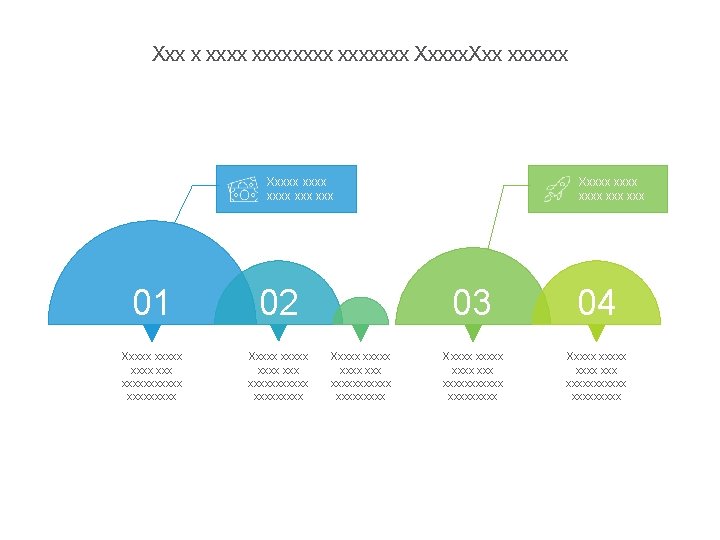 Xxx x xxxx xxxxxxxx xxxxxxx XxxxxXxx xxxxxx

Xxxxx xxxx
xxxx xxx xxx

Xxxxx xxxx
xxxx xxx xxx

01

02

03

04

Xxxxx xxxxx
xxxx xxx
xxxxxxxxxx
xxxxxxxx

Xxxxx xxxxx
xxxx xxx
xxxxxxxxxx
xxxxxxxx

Xxxxx xxxxx
xxxx xxx
xxxxxxxxxx
xxxxxxxx

Xxxxx xxxxx
xxxx xxx
xxxxxxxxxx
xxxxxxxx

Xxxxx xxxxx
xxxx xxx
xxxxxxxxxx
xxxxxxxx